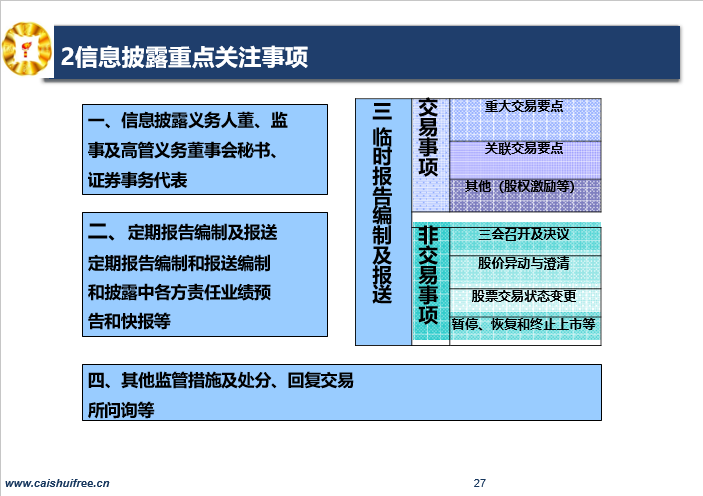 2信息披露重点关注事项

一、信息披露义务人董、监事及高管义务董事会秘书、证券事务代表

二、 定期报告编制及报送
定期报告编制和报送编制和披露中各方责任业绩预告和快报等

三 临时报告编制及报送

交易事项

重大交易要点

关联交易要点

其他（股权激励等）

非交易事项

三会召开及决议

股价异动与澄清

股票交易状态变更

暂停、恢复和终止上市等

四、其他监管措施及处分、回复交易所问询等

www.caishuifree.cn

27